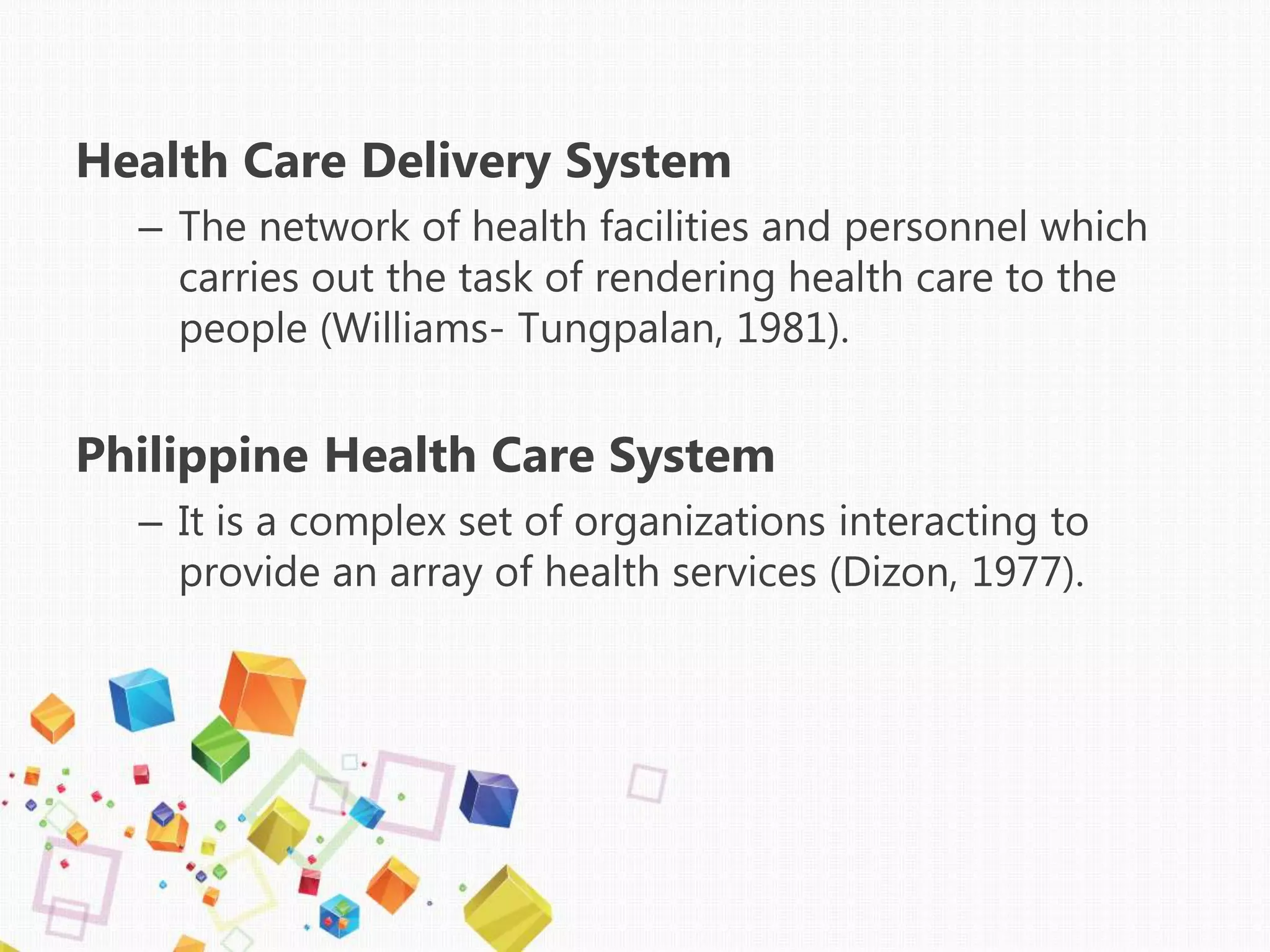 Health Care Delivery System

– The network of health facilities and personnel which carries out the task of rendering health care to the people (Williams- Tungpalan, 1981).

Philippine Health Care System

– It is a complex set of organizations interacting to provide an array of health services (Dizon, 1977).